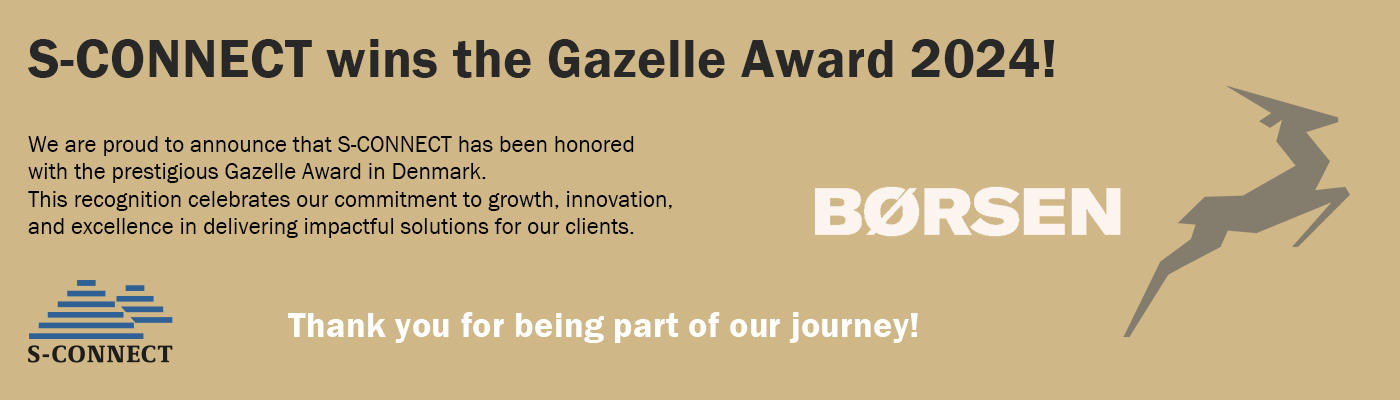 S-CONNECT wins the Gazelle Award 2024!

We are proud to announce that S-CONNECT has been honored with the prestigious Gazelle Award in Denmark.
This recognition celebrates our commitment to growth, innovation, and excellence in delivering impactful solutions for our clients.

BØRSEN

S-CONNECT

Thank you for being part of our journey!